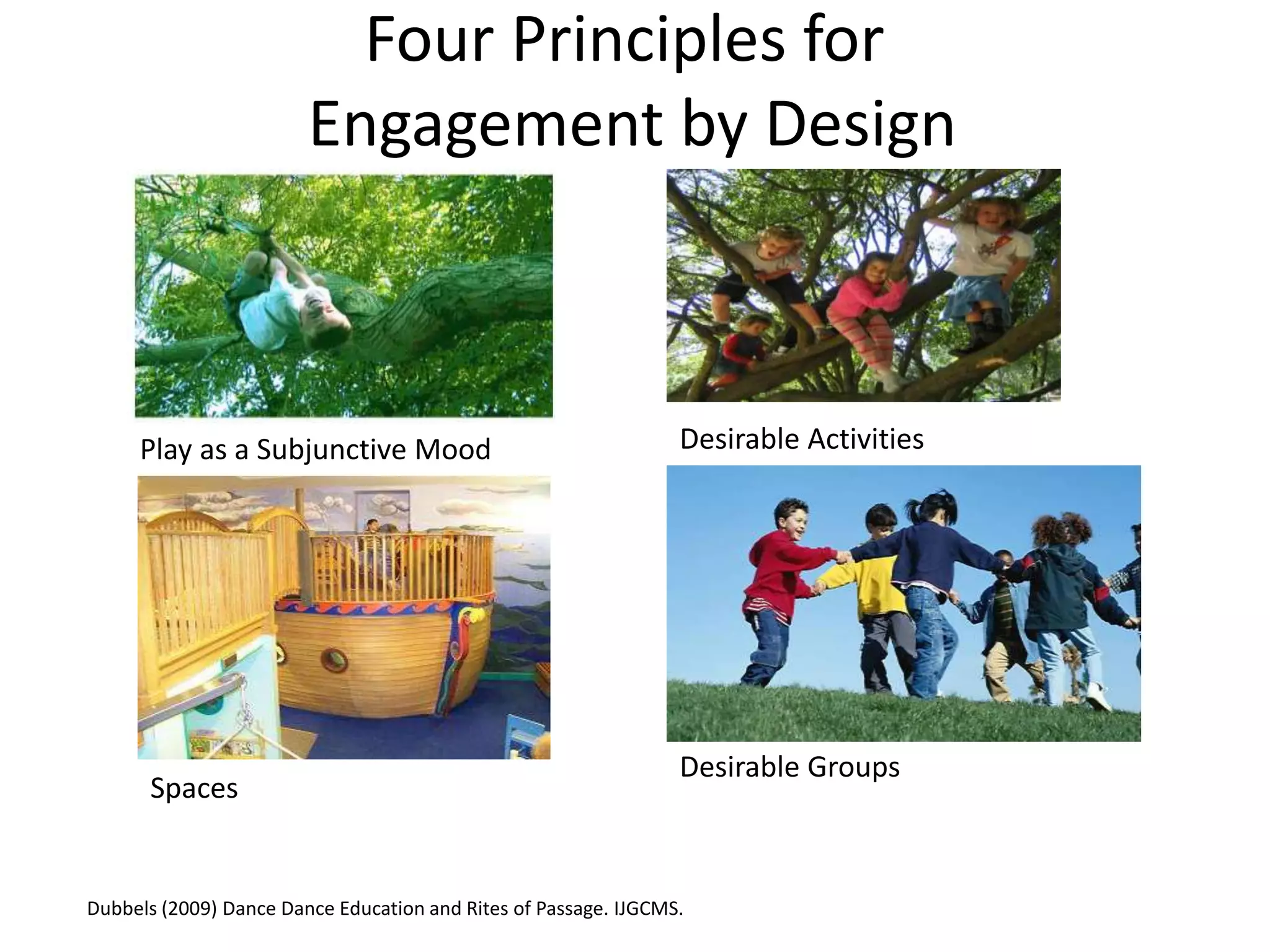 Four Principles for Engagement by Design

Play as a Subjunctive Mood

Desirable Activities

Spaces

Desirable Groups

Dubbels (2009) Dance Dance Education and Rites of Passage. IJGCMS.